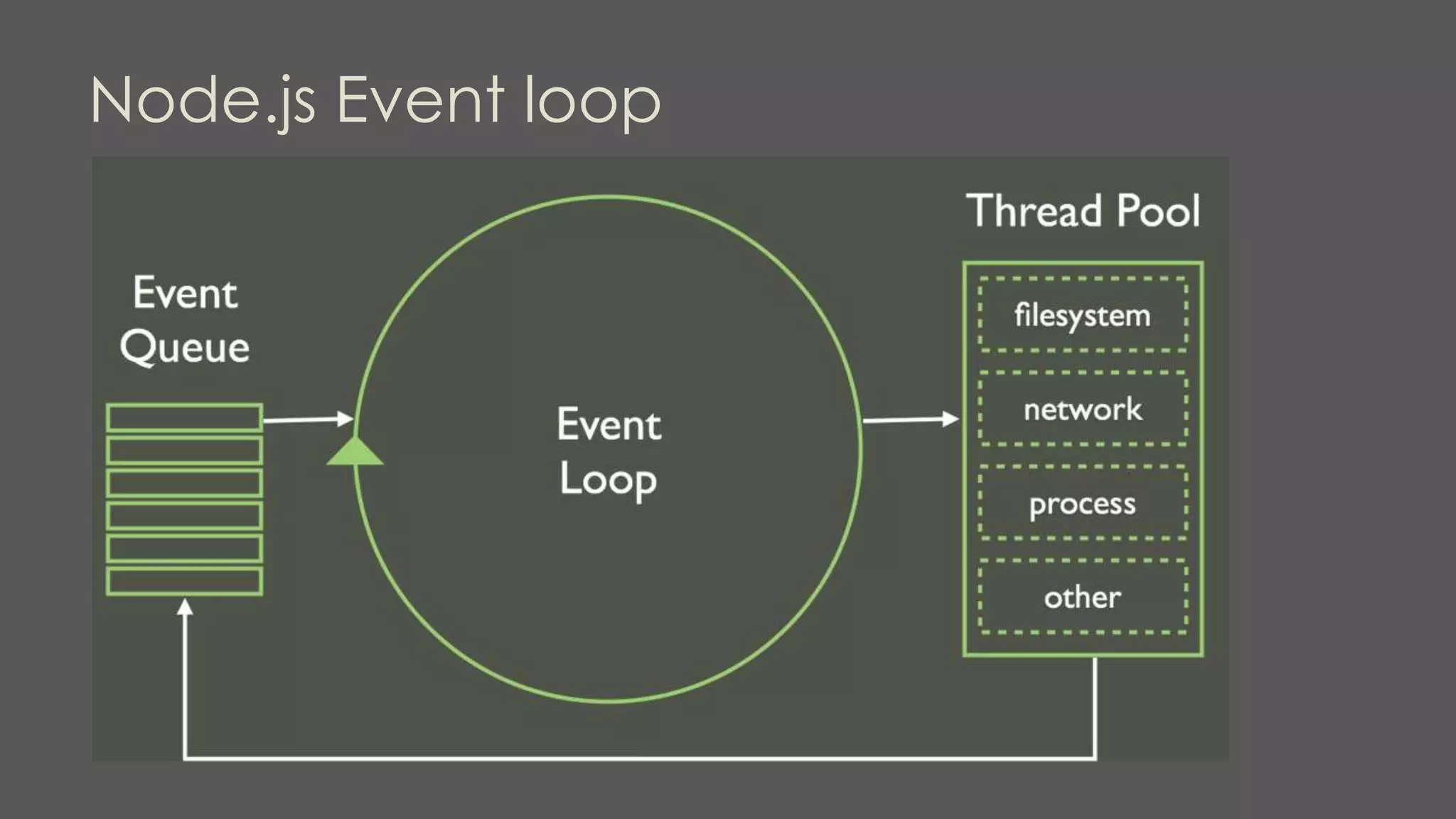 Node.js Event loop

Event Queue

Event Loop

Thread Pool

filesystem

network

process

other